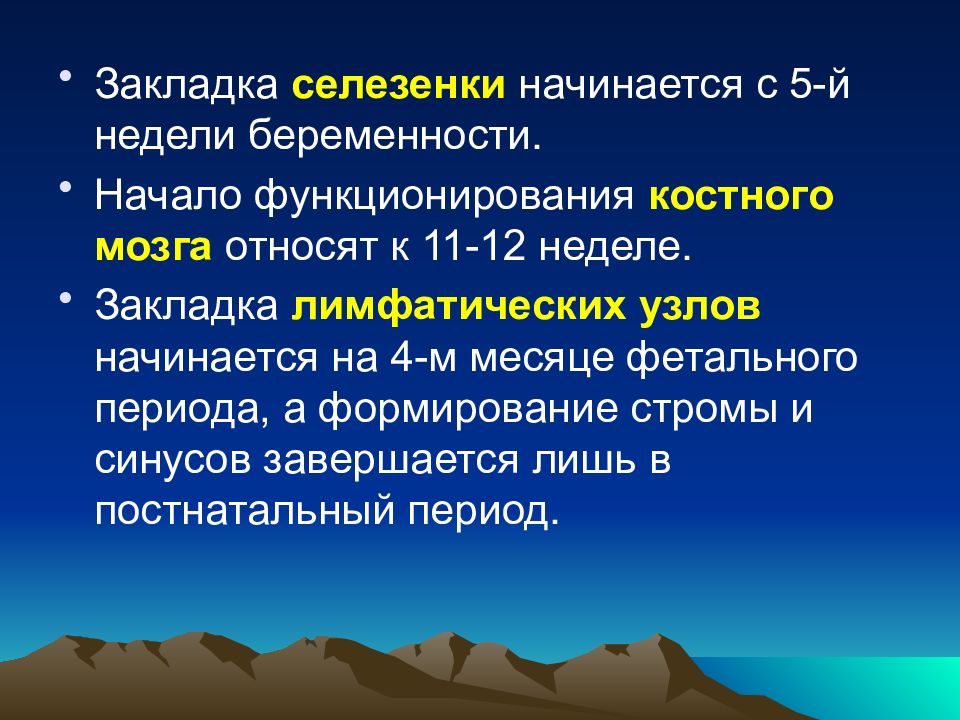 • Закладка селезенки начинается с 5-й недели беременности.

• Начало функционирования костного мозга относят к 11-12 неделе.

• Закладка лимфатических узлов начинается на 4-м месяце фетального периода, а формирование стромы и синусов завершается лишь в постнатальный период.